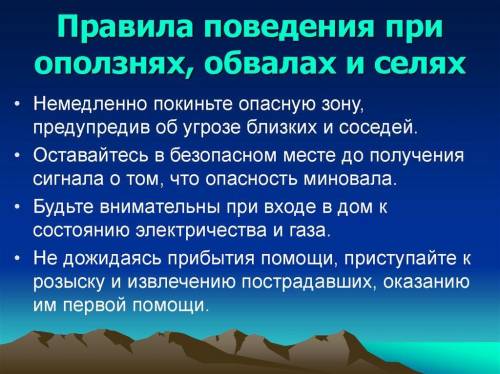 Правила поведения при оползнях, обвалах и селях

• Немедленно покиньте опасную зону, предупредив об угрозе близких и соседей.
• Оставайтесь в безопасном месте до получения сигнала о том, что опасность миновала.
• Будьте внимательны при входе в дом к состоянию электричества и газа.
• Не дожидаясь прибытия помощи, приступайте к розыску и извлечению пострадавших, оказанию им первой помощи.